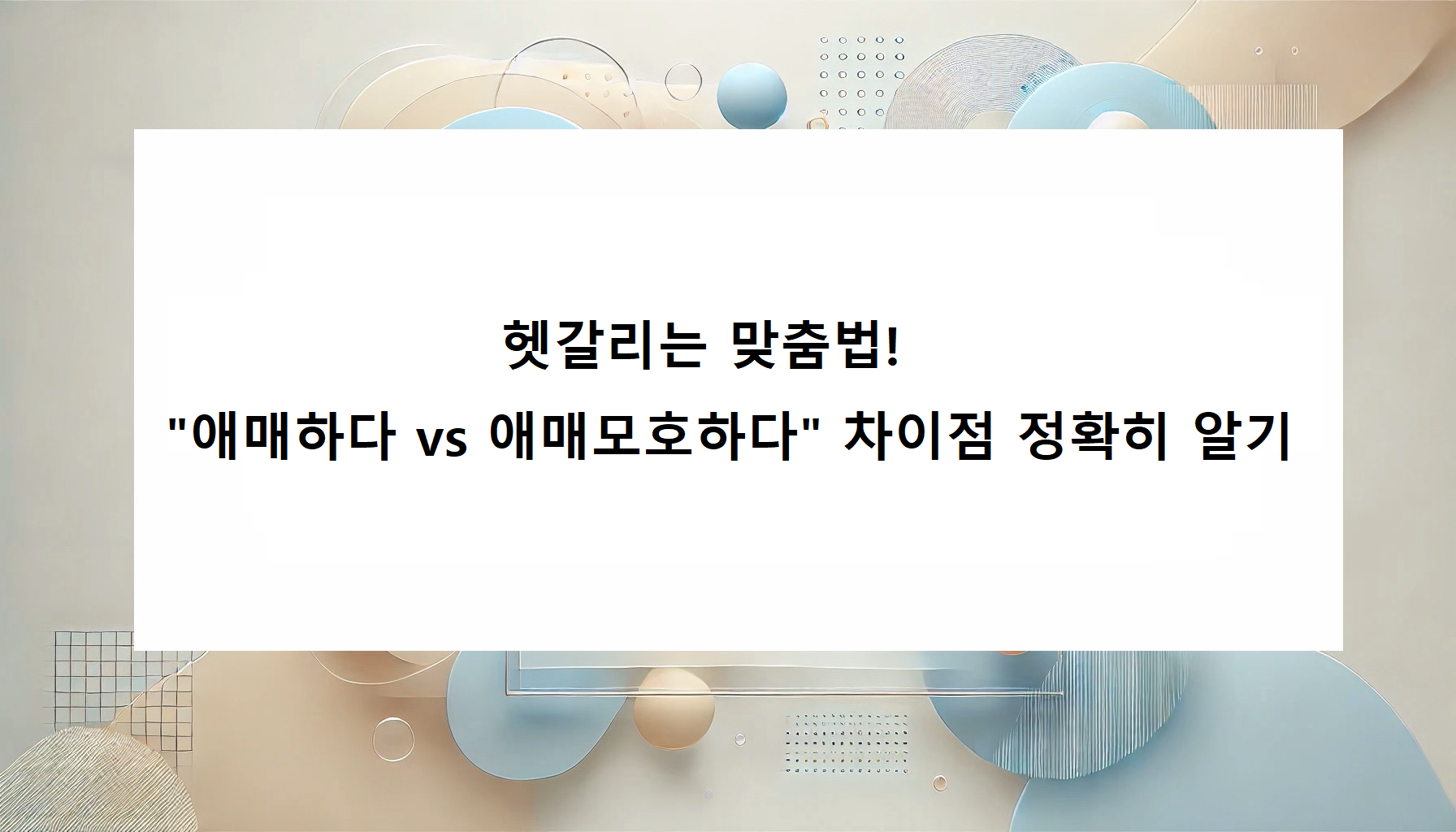 헷갈리는 맞춤법!
"애매하다 vs 애매모호하다" 차이점 정확히 알기